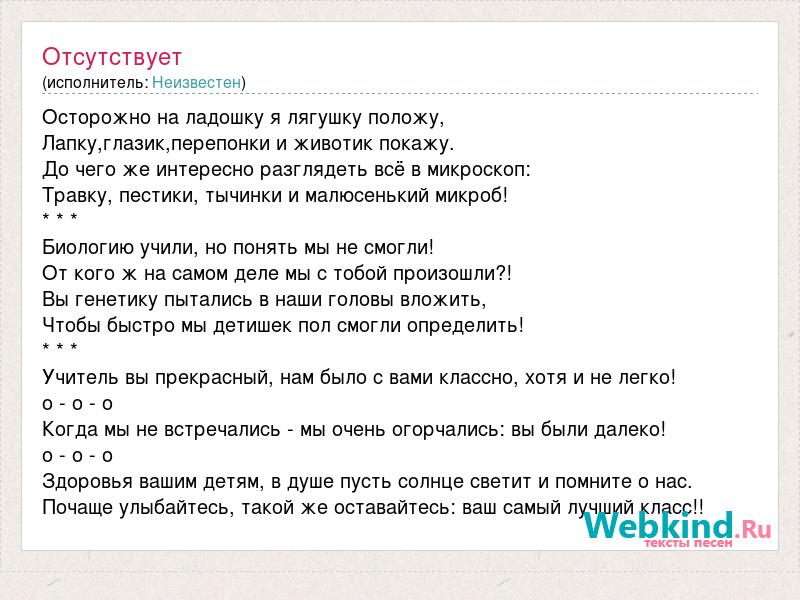 Отсутствует
(исполнитель: Неизвестен)

Осторожно на ладошку я лягушку положу,
Лапку,глазик,перепонки и животик покажу.
До чего же интересно разглядеть всё в микроскоп:
Травку, пестики, тычинки и малюсенький микроб!
* * *
Биологию учили, но понять мы не смогли!
От кого ж на самом деле мы с тобой произошли?!
Вы генетику пытались в наши головы вложить,
Чтобы быстро мы детишек пол смогли определить!
* * *
Учитель вы прекрасный, нам было с вами классно, хотя и не легко!
о - о - о
Когда мы не встречались - мы очень огорчались: вы были далеко!
о - о - о
Здоровья вашим детям, в душе пусть солнце светит и помните о нас.
Почаще улыбайтесь, такой же оставайтесь: ваш самый лучший класс!!

Webkind.Ru
тексты песен